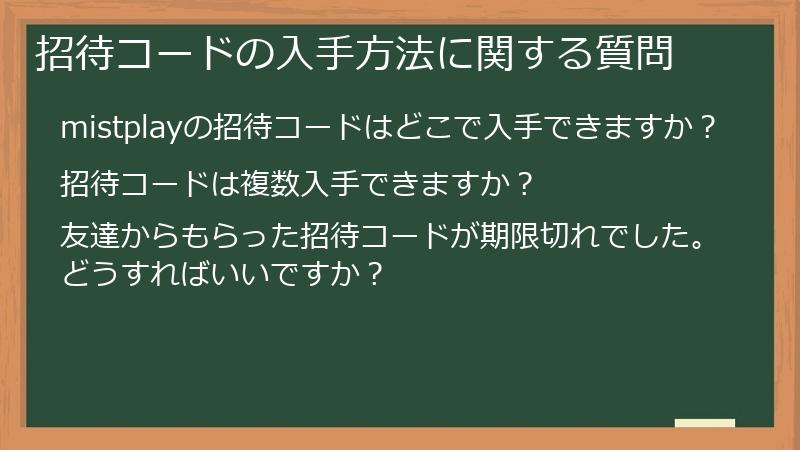 招待コードの入手方法に関する質問

mistplayの招待コードはどこで入手できますか？

招待コードは複数入手できますか？

友達からもらった招待コードが期限切れでした。どうすればいいですか？